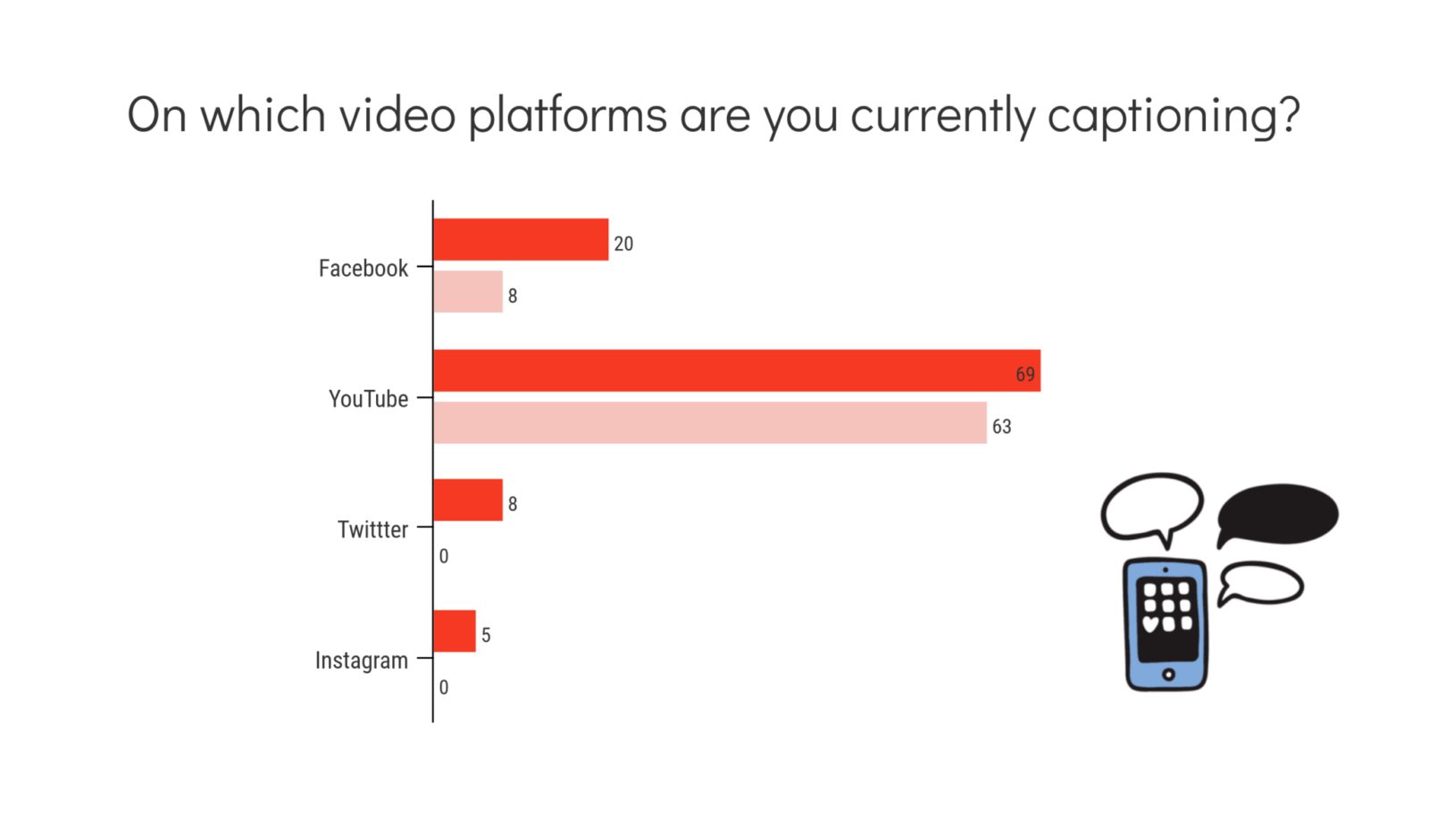 On which video platforms are you currently captioning?

Facebook
20
8

YouTube
69
63

Twittter
8
0

Instagram
5
0